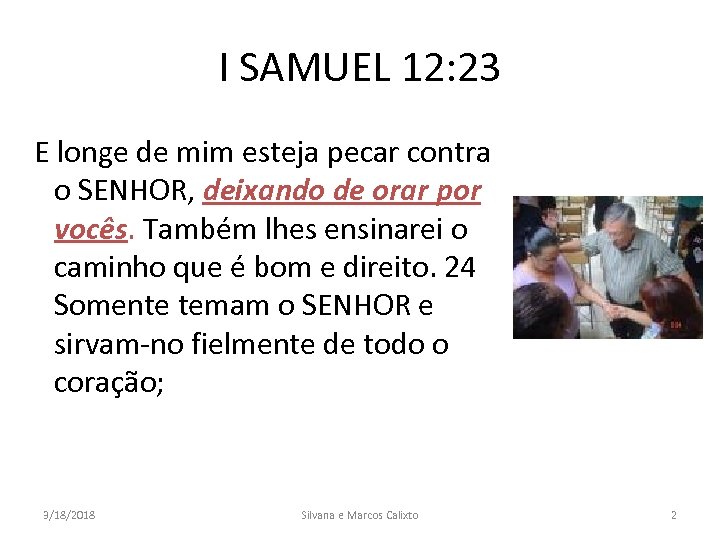 I SAMUEL 12:23

E longe de mim esteja pecar contra o SENHOR, deixando de orar por vocês. Também lhes ensinarei o caminho que é bom e direito. 24 Somente temam o SENHOR e sirvam-no fielmente de todo o coração;

3/18/2018

Silvana e Marcos Calixto

2